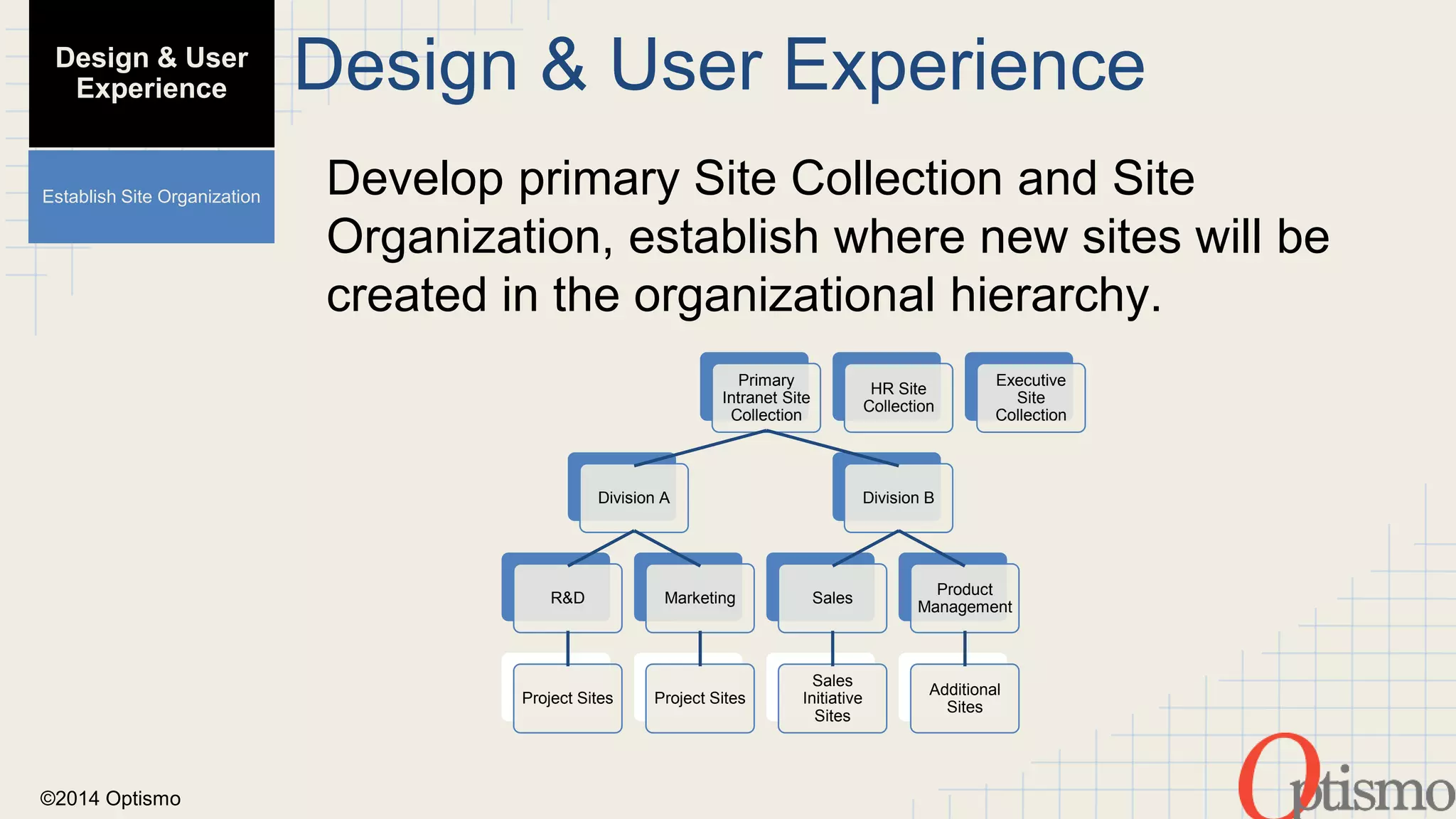 Design & User Experience

Establish Site Organization

Design & User Experience

Develop primary Site Collection and Site Organization, establish where new sites will be created in the organizational hierarchy.

Primary Intranet Site Collection

HR Site Collection

Executive Site Collection

Division A

Division B

R&D

Marketing

Sales

Product Management

Project Sites

Project Sites

Sales Initiative Sites

Additional Sites

©2014 Optismo

Optismo